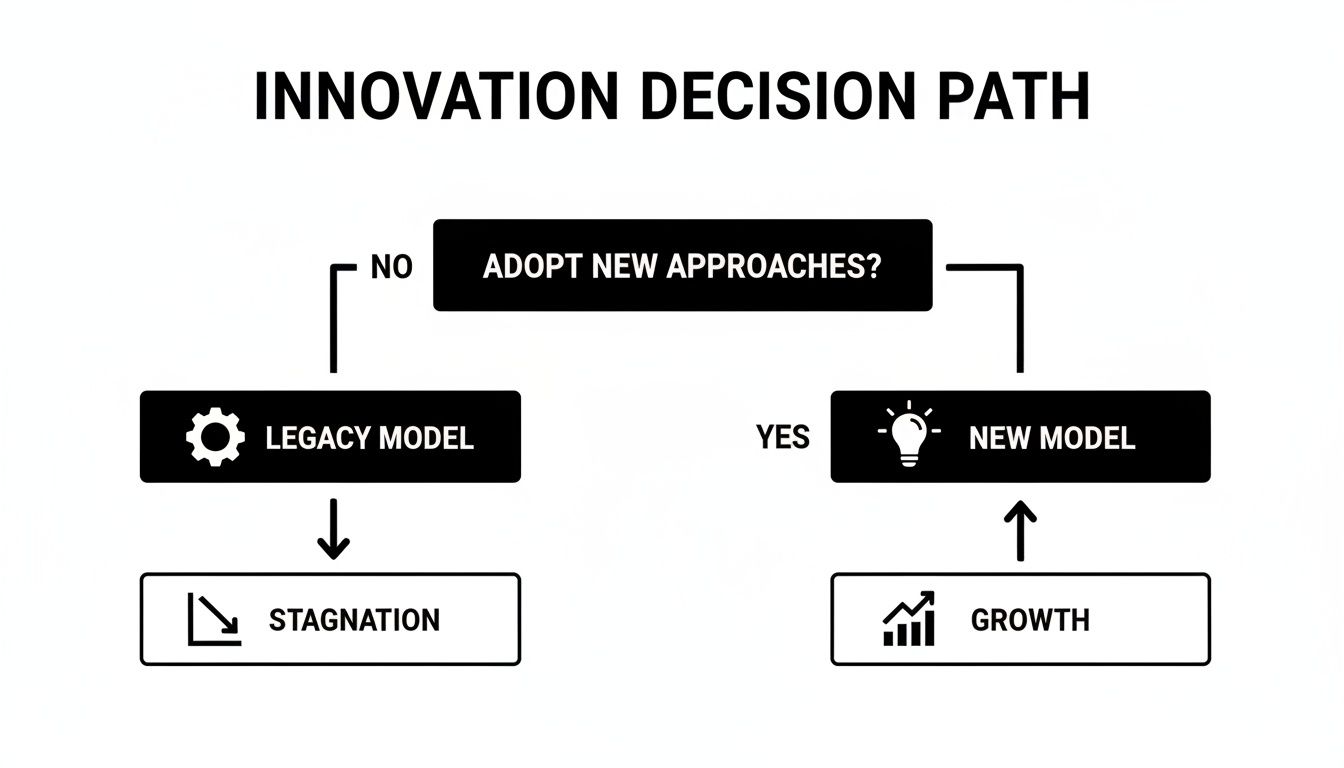 INNOVATION DECISION PATH

NO

ADOPT NEW APPROACHES?

LEGACY MODEL

YES

NEW MODEL

STAGNATION

GROWTH